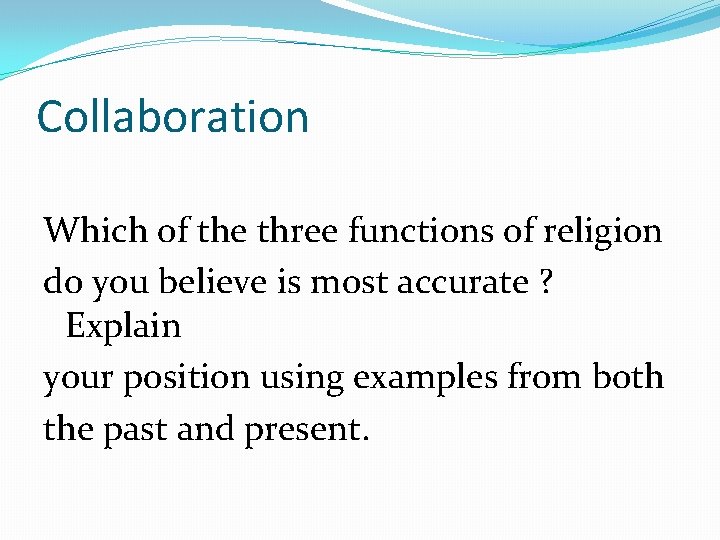 Collaboration

Which of the three functions of religion do you believe is most accurate ? Explain your position using examples from both the past and present.